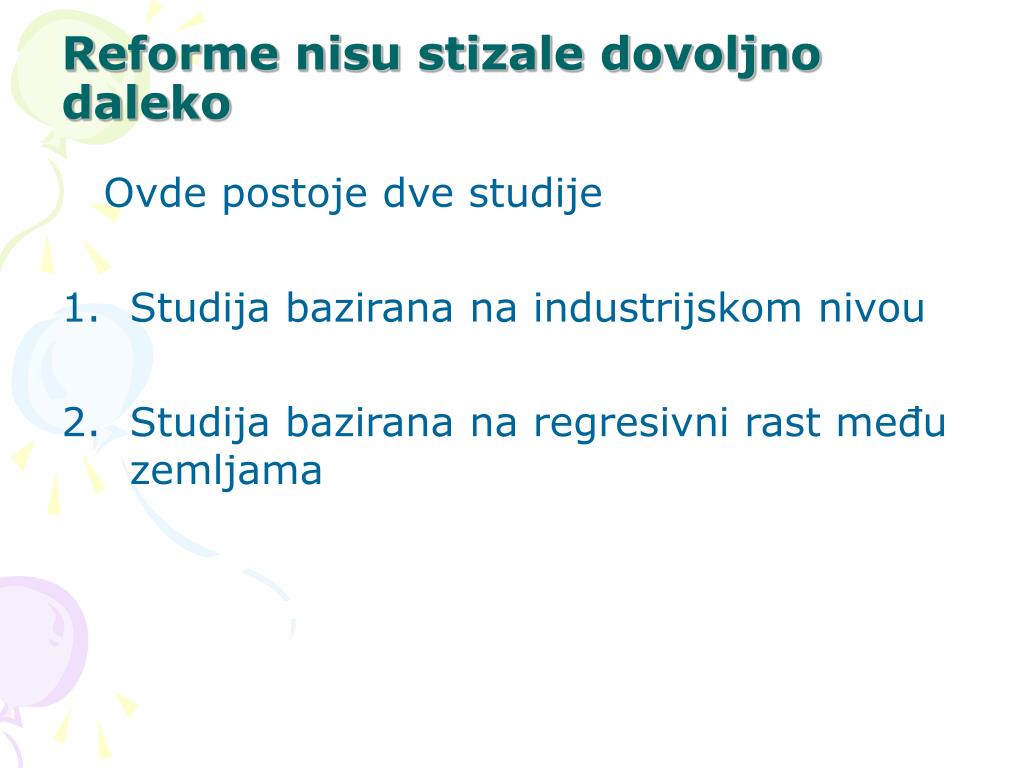 Reforme nisu stizale dovoljno daleko

Ovde postoje dve studije

1. Studija bazirana na industrijskom nivou

2. Studija bazirana na regresivni rast među zemljama